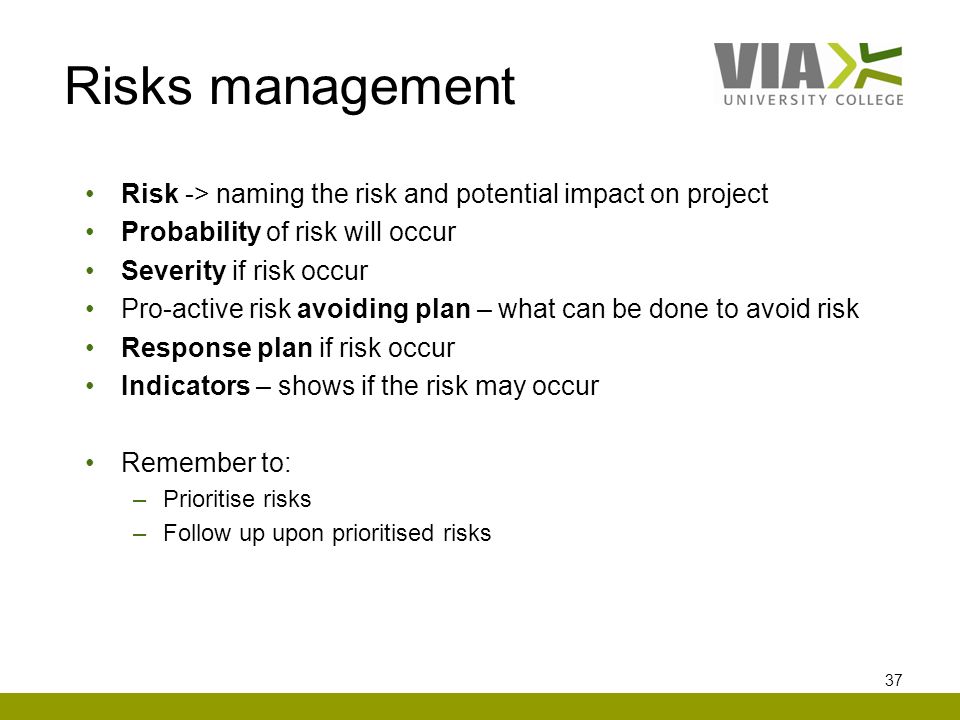 Risks management

VIA
UNIVERSITY COLLEGE

• Risk -> naming the risk and potential impact on project
• Probability of risk will occur
• Severity if risk occur
• Pro-active risk avoiding plan – what can be done to avoid risk
• Response plan if risk occur
• Indicators – shows if the risk may occur

• Remember to:
– Prioritise risks
– Follow up upon prioritised risks

37